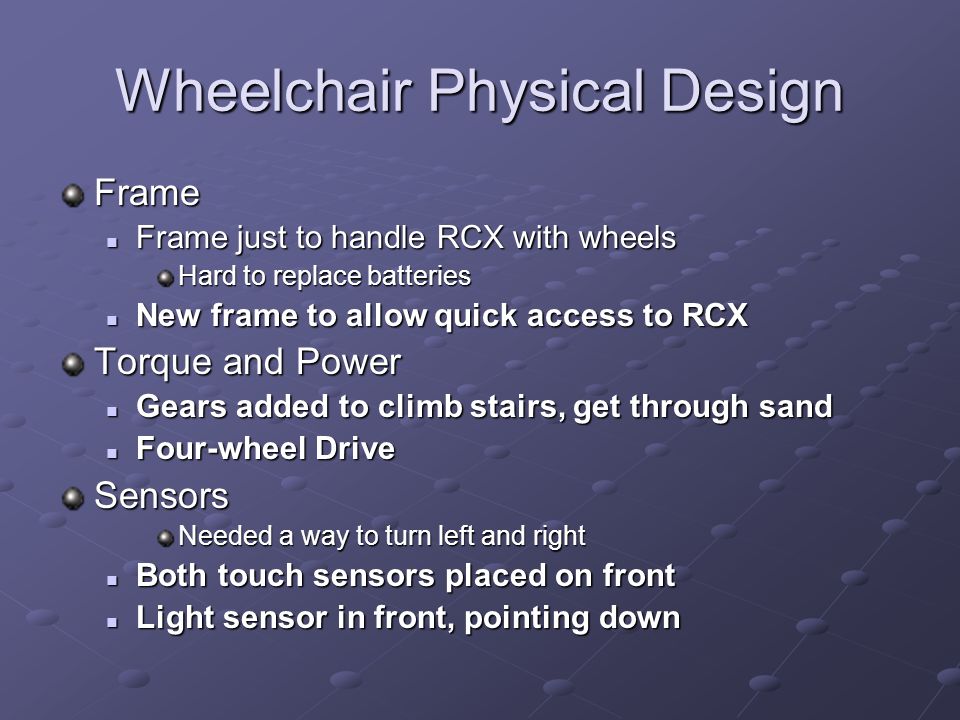 Wheelchair Physical Design

Frame
Frame just to handle RCX with wheels
Hard to replace batteries
New frame to allow quick access to RCX

Torque and Power
Gears added to climb stairs, get through sand
Four-wheel Drive

Sensors
Needed a way to turn left and right
Both touch sensors placed on front
Light sensor in front, pointing down